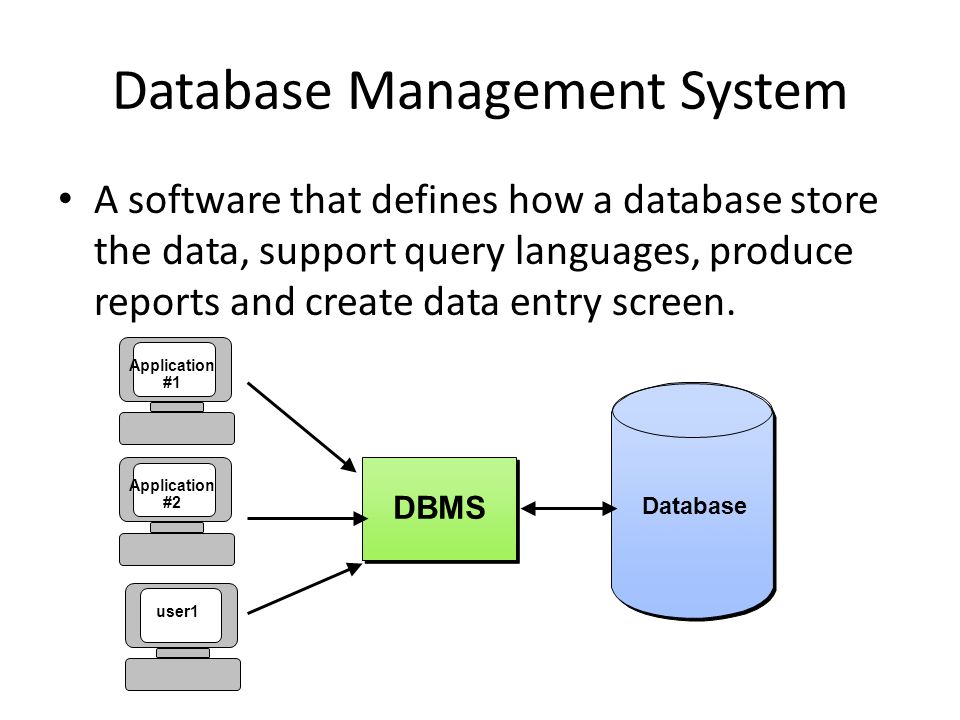 Database Management System

• A software that defines how a database store the data, support query languages, produce reports and create data entry screen.

Application #1

Application #2

user1

DBMS

Database